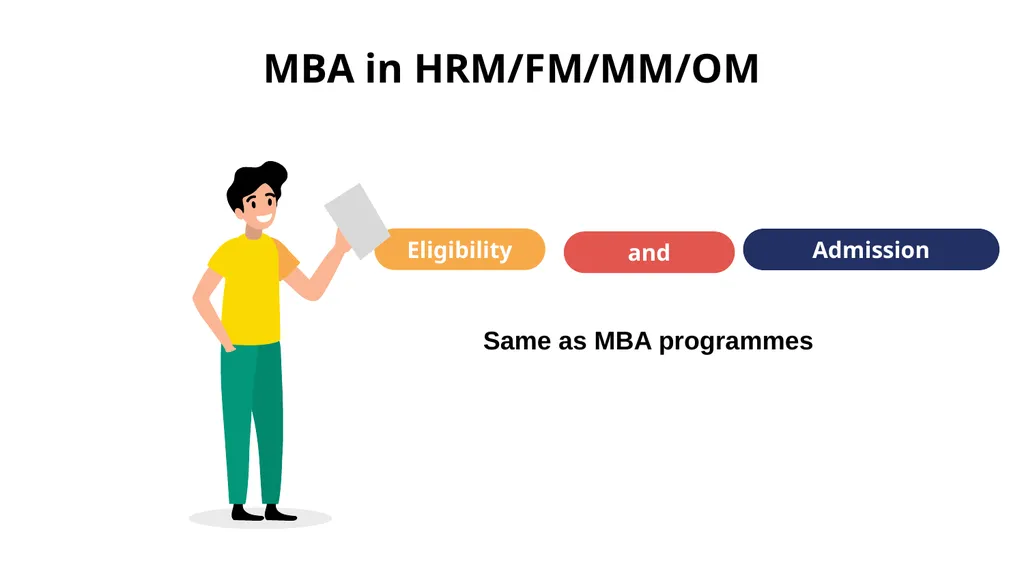 MBA in HRM/FM/MM/OM

Eligibility and Admission

Same as MBA programmes